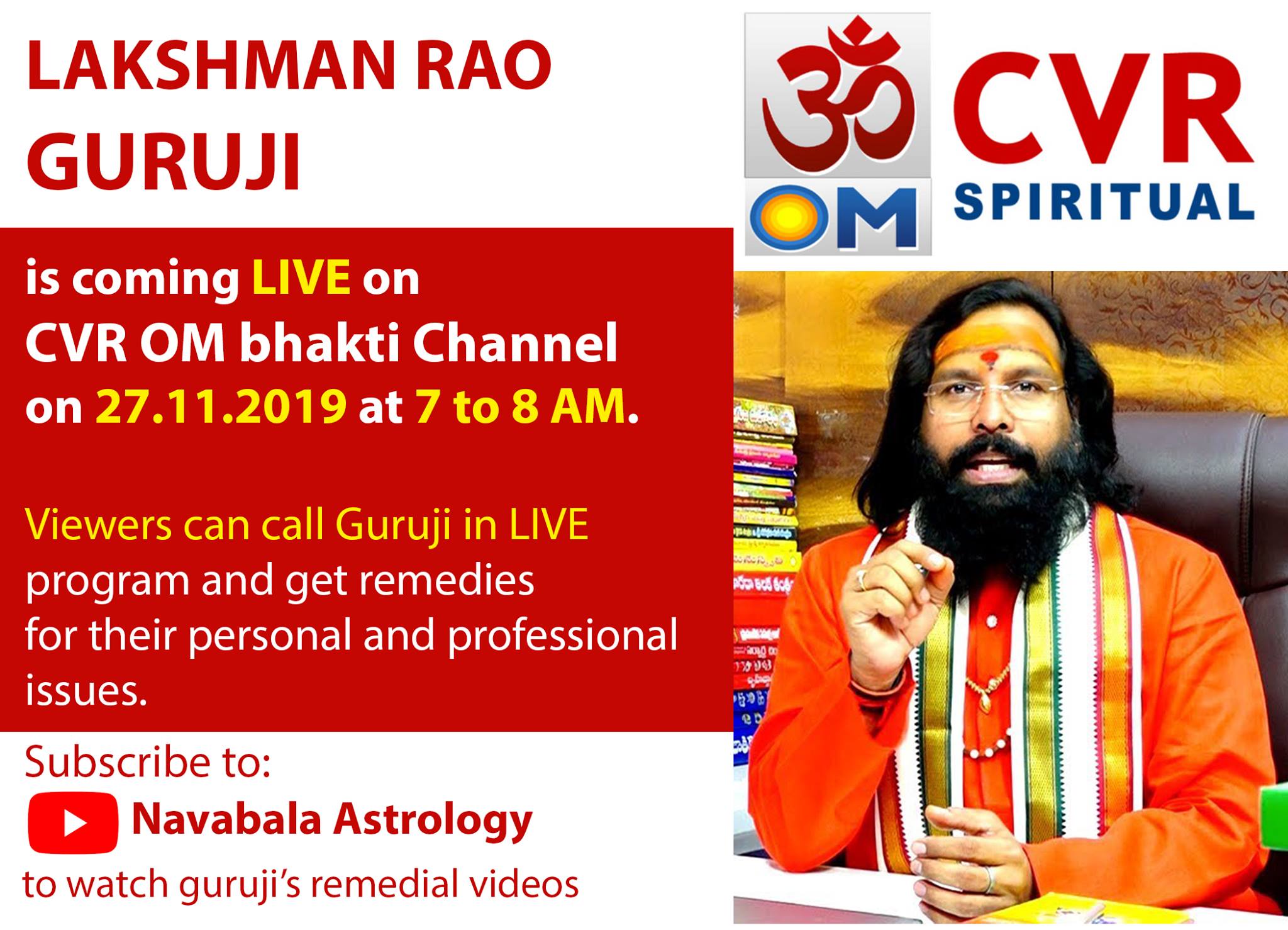 LAKSHMAN RAO GURUJI

ॐ
OM

CVR
SPIRITUAL

is coming LIVE on CVR OM bhakti Channel on 27.11.2019 at 7 to 8 AM.

Viewers can call Guruji in LIVE program and get remedies for their personal and professional issues.

Subscribe to:
Navabala Astrology
to watch guruji's remedial videos